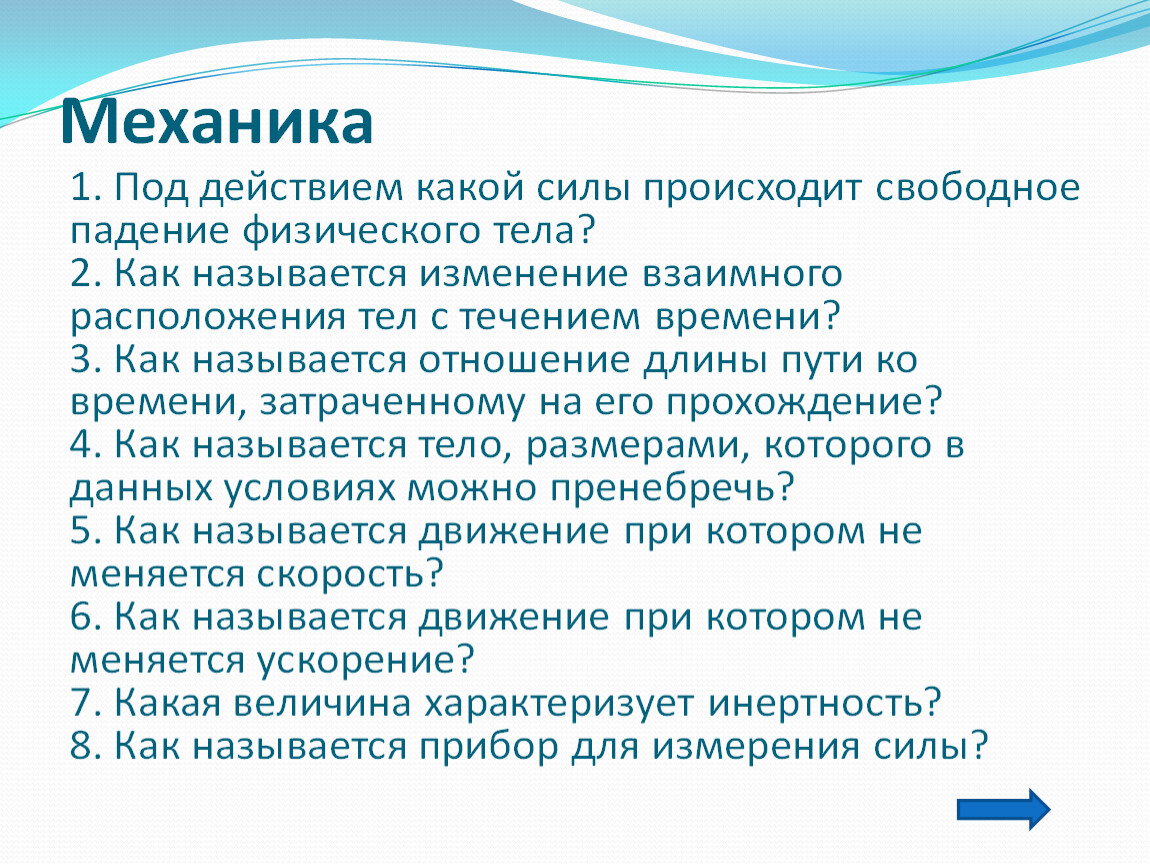 Механика

1. Под действием какой силы происходит свободное падение физического тела?
2. Как называется изменение взаимного расположения тел с течением времени?
3. Как называется отношение длины пути ко времени, затраченному на его прохождение?
4. Как называется тело, размерами, которого в данных условиях можно пренебречь?
5. Как называется движение при котором не меняется скорость?
6. Как называется движение при котором не меняется ускорение?
7. Какая величина характеризует инертность?
8. Как называется прибор для измерения силы?